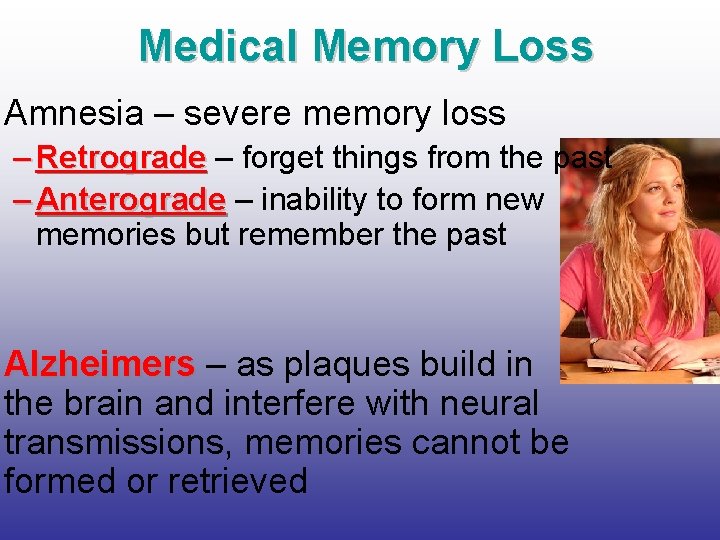 Medical Memory Loss

Amnesia – severe memory loss

– Retrograde – forget things from the past

– Anterograde – inability to form new memories but remember the past

Alzheimers – as plaques build in the brain and interfere with neural transmissions, memories cannot be formed or retrieved